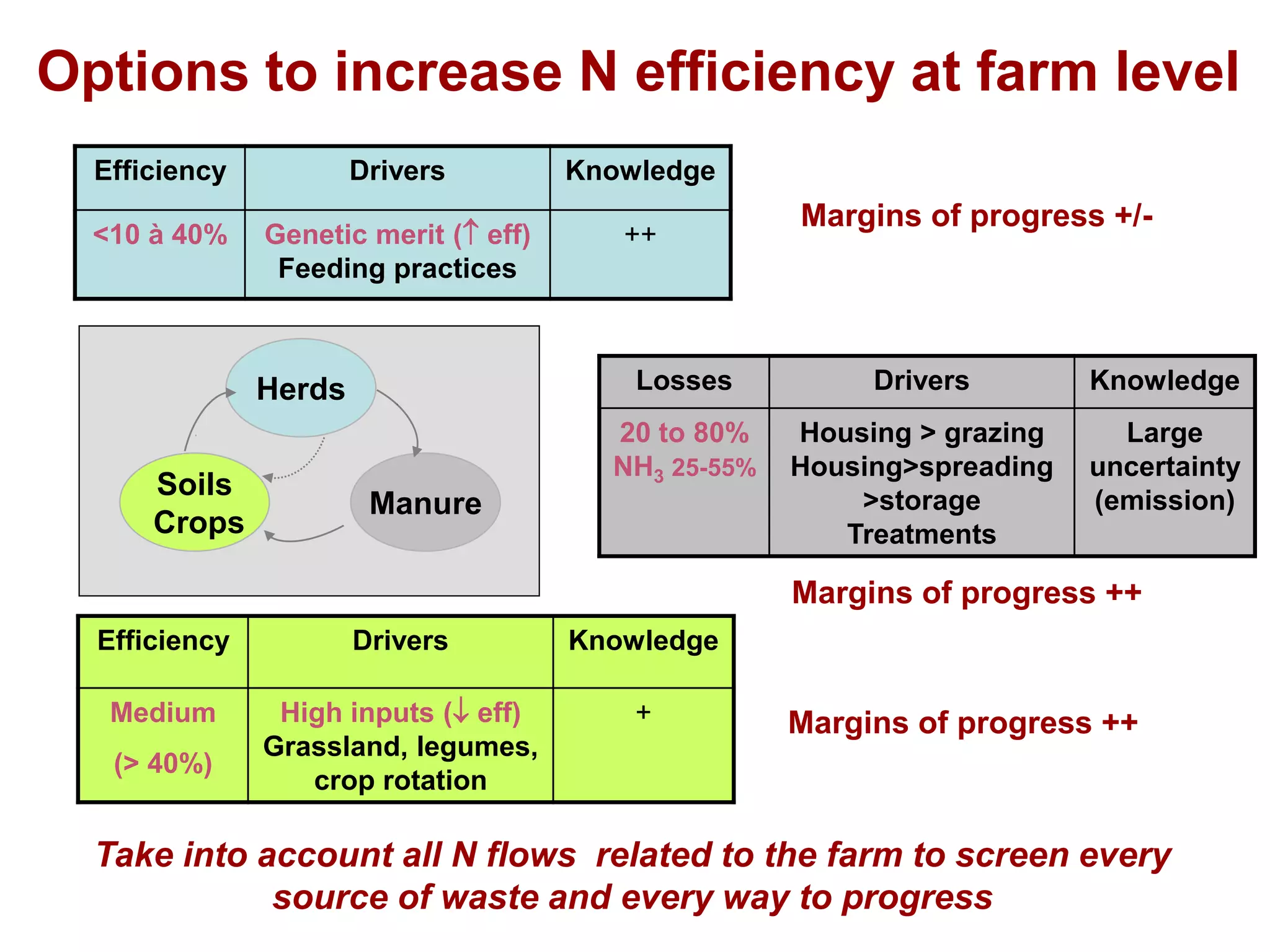 Options to increase N efficiency at farm level

| Efficiency | Drivers | Knowledge |
|---|---|---|
| <10 à 40% | Genetic merit (↑ eff) Feeding practices | ++ |

Margins of progress +/-

Herds

Soils Crops

Manure

| Losses | Drivers | Knowledge |
|---|---|---|
| 20 to 80% $NH_3$ 25-55% | Housing > grazing Housing>spreading >storage Treatments | Large uncertainty (emission) |

Margins of progress ++

| Efficiency | Drivers | Knowledge |
|---|---|---|
| Medium (> 40%) | High inputs (↓ eff) Grassland, legumes, crop rotation | + |

Margins of progress ++

Take into account all N flows related to the farm to screen every source of waste and every way to progress